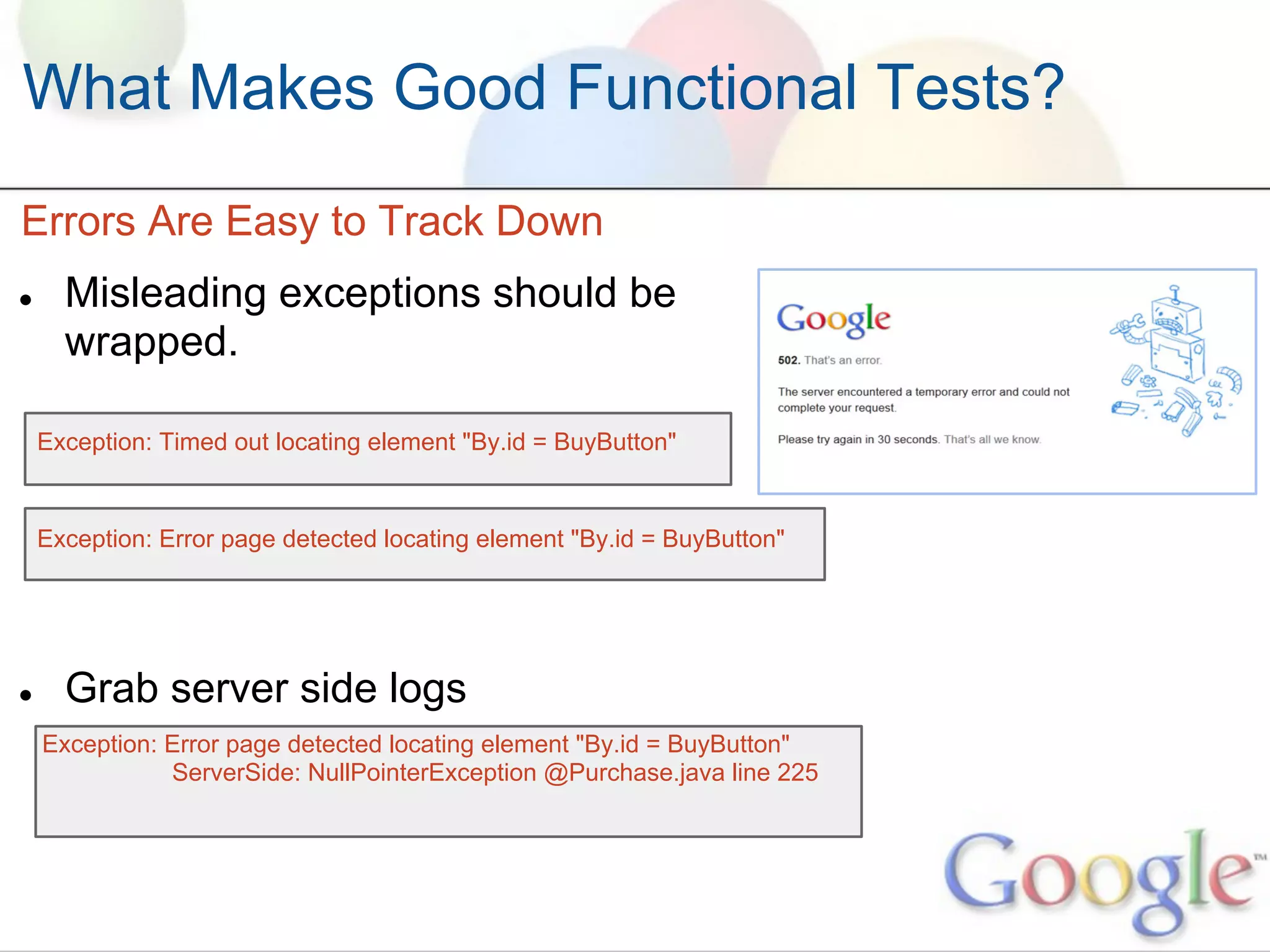 What Makes Good Functional Tests?

Errors Are Easy to Track Down

• Misleading exceptions should be wrapped.

Google

502. That's an error.

The server encountered a temporary error and could not complete your request.

Please try again in 30 seconds. That's all we know.

Exception: Timed out locating element "By.id = BuyButton"

Exception: Error page detected locating element "By.id = BuyButton"

• Grab server side logs

Exception: Error page detected locating element "By.id = BuyButton"
ServerSide: NullPointerException @Purchase.java line 225

Google™